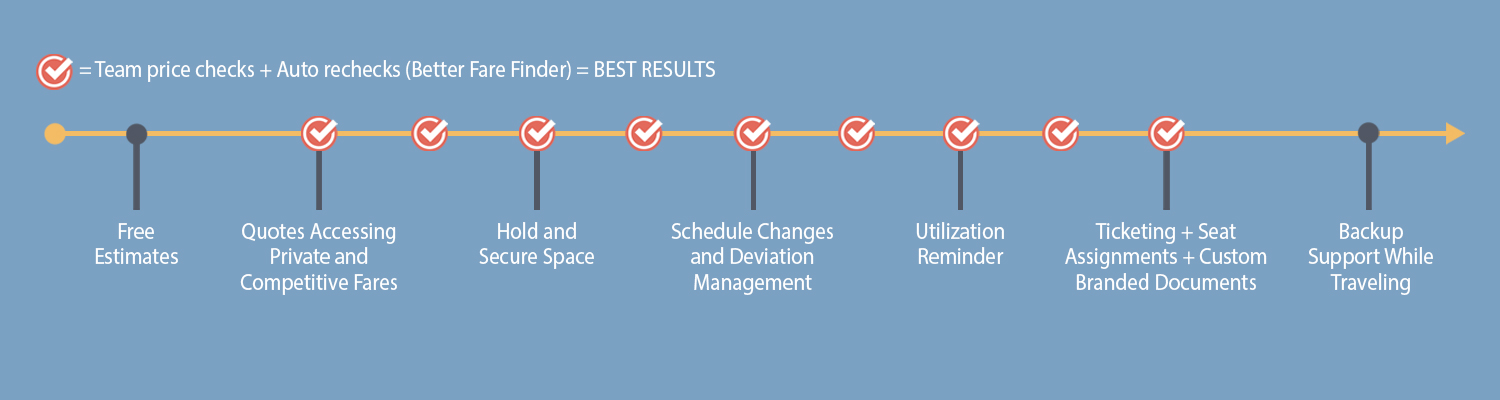 = Team price checks + Auto rechecks (Better Fare Finder) = BEST RESULTS

Free Estimates

Quotes Accessing Private and Competitive Fares

Hold and Secure Space

Schedule Changes and Deviation Management

Utilization Reminder

Ticketing + Seat Assignments + Custom Branded Documents

Backup Support While Traveling